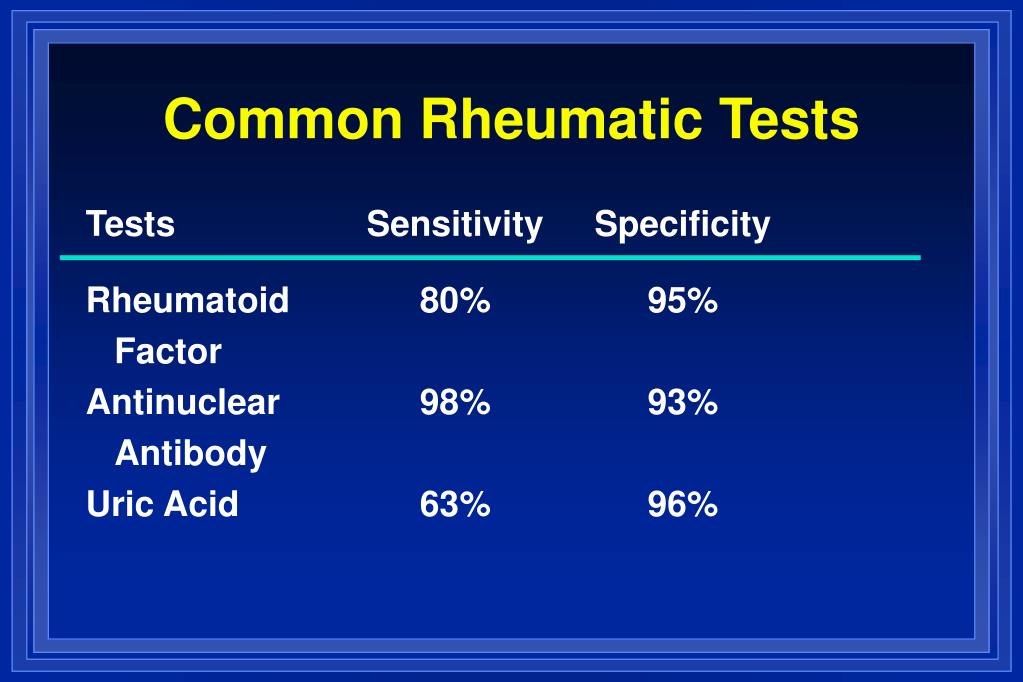 Common Rheumatic Tests

| Tests | Sensitivity | Specificity |
|---|---|---|
| Rheumatoid Factor | 80% | 95% |
| Antinuclear Antibody | 98% | 93% |
| Uric Acid | 63% | 96% |